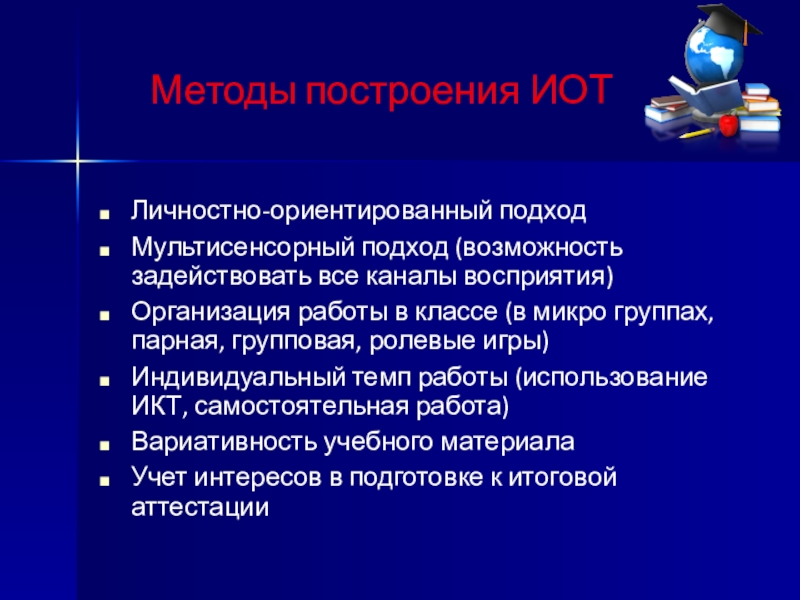 Методы построения ИОТ

- Личностно-ориентированный подход
- Мультисенсорный подход (возможность задействовать все каналы восприятия)
- Организация работы в классе (в микро группах, парная, групповая, ролевые игры)
- Индивидуальный темп работы (использование ИКТ, самостоятельная работа)
- Вариативность учебного материала
- Учет интересов в подготовке к итоговой аттестации